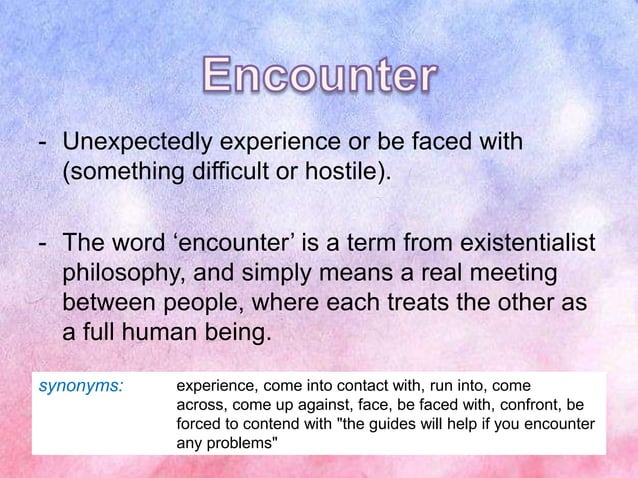 Encounter

- Unexpectedly experience or be faced with (something difficult or hostile).

- The word ‘encounter’ is a term from existentialist philosophy, and simply means a real meeting between people, where each treats the other as a full human being.

synonyms: experience, come into contact with, run into, come across, come up against, face, be faced with, confront, be forced to contend with "the guides will help if you encounter any problems"